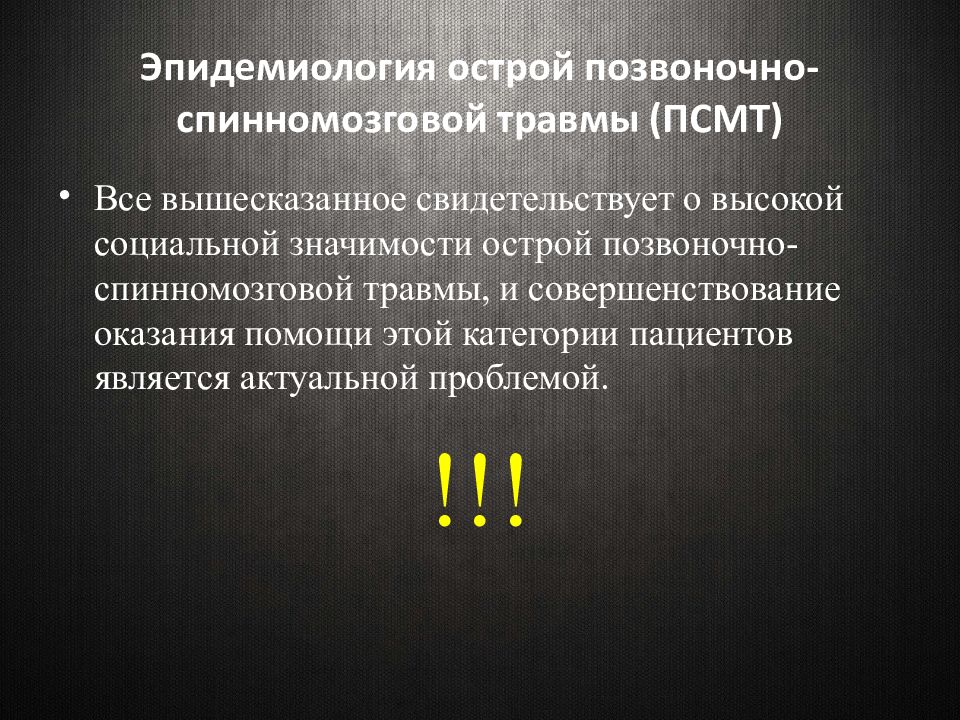 Эпидемиология острой позвоночно-спинномозговой травмы (ПСМТ)

• Все вышесказанное свидетельствует о высокой социальной значимости острой позвоночно-спинномозговой травмы, и совершенствование оказания помощи этой категории пациентов является актуальной проблемой.

!!!